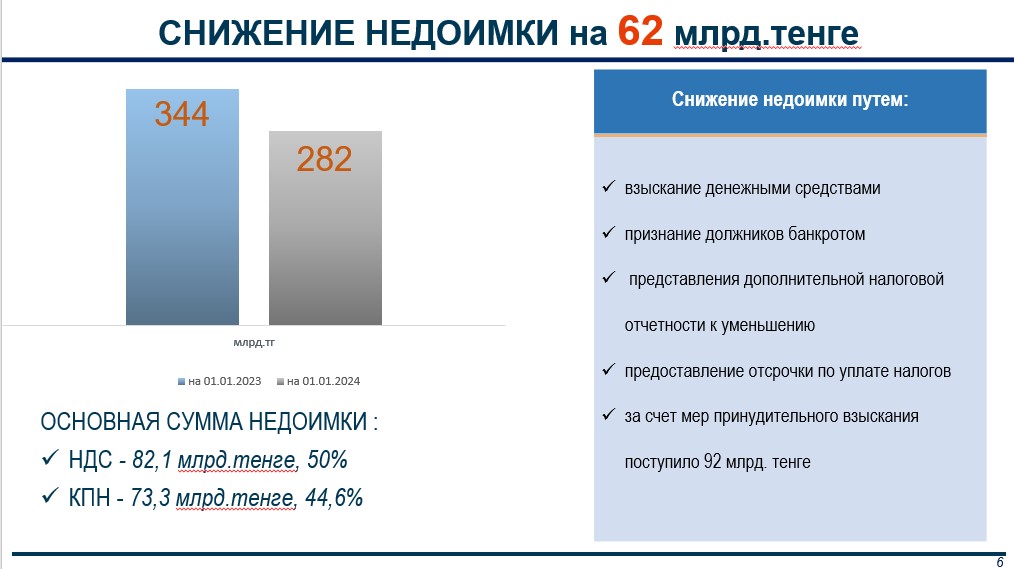 СНИЖЕНИЕ НЕДОИМКИ на 62 млрд.тенге

344

282

млрд.тг

на 01.01.2023 на 01.01.2024

ОСНОВНАЯ СУММА НЕДОИМКИ :

✓ НДС - 82,1 млрд.тенге, 50%

✓ КПН - 73,3 млрд.тенге, 44,6%

Снижение недоимки путем:

✓ взыскание денежными средствами

✓ признание должников банкротом

✓ представления дополнительной налоговой отчетности к уменьшению

✓ предоставление отсрочки по уплате налогов

✓ за счет мер принудительного взыскания поступило 92 млрд. тенге

6